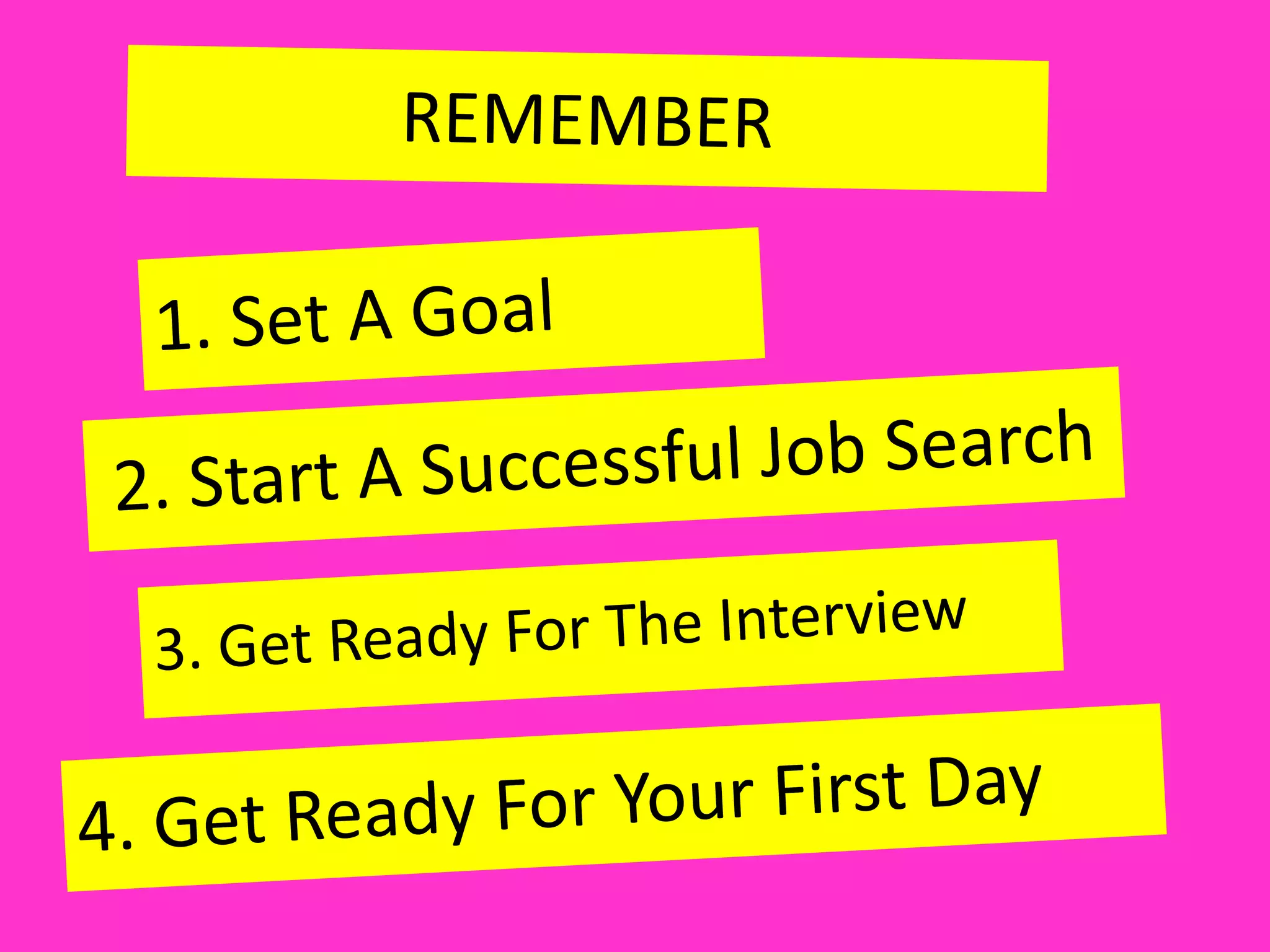 REMEMBER

1. Set A Goal

2. Start A Successful Job Search

3. Get Ready For The Interview

4. Get Ready For Your First Day